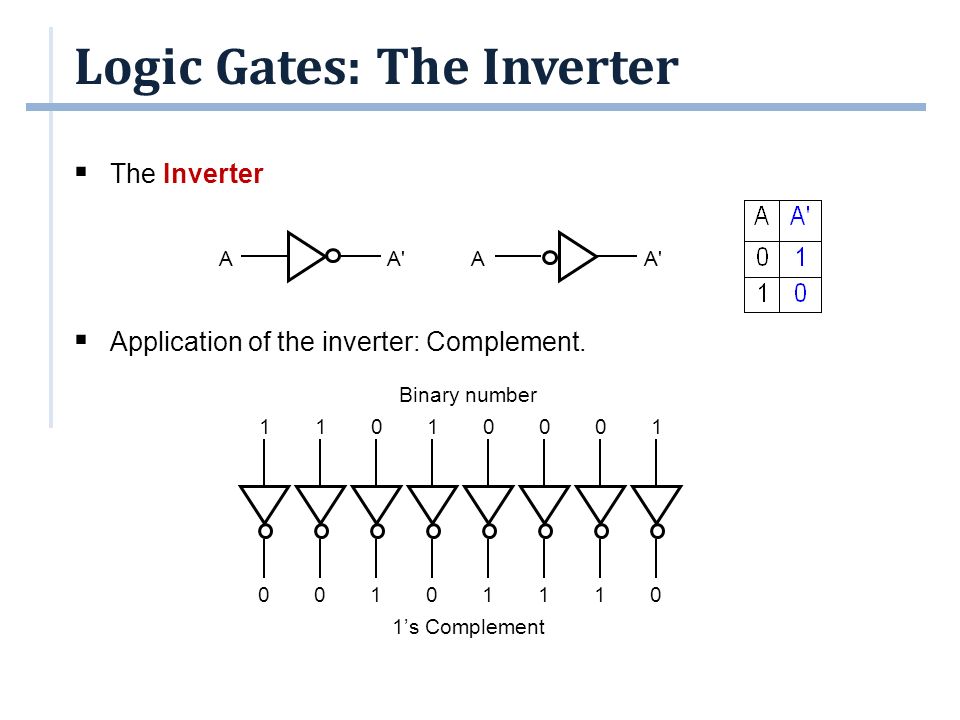 Logic Gates: The Inverter

▪ The Inverter

A A' A A'

| A | A' |
|---|---|
| 0 | 1 |
| 1 | 0 |

▪ Application of the inverter: Complement.

Binary number

1 1 0 1 0 0 0 1

0 0 1 0 1 1 1 0

1's Complement